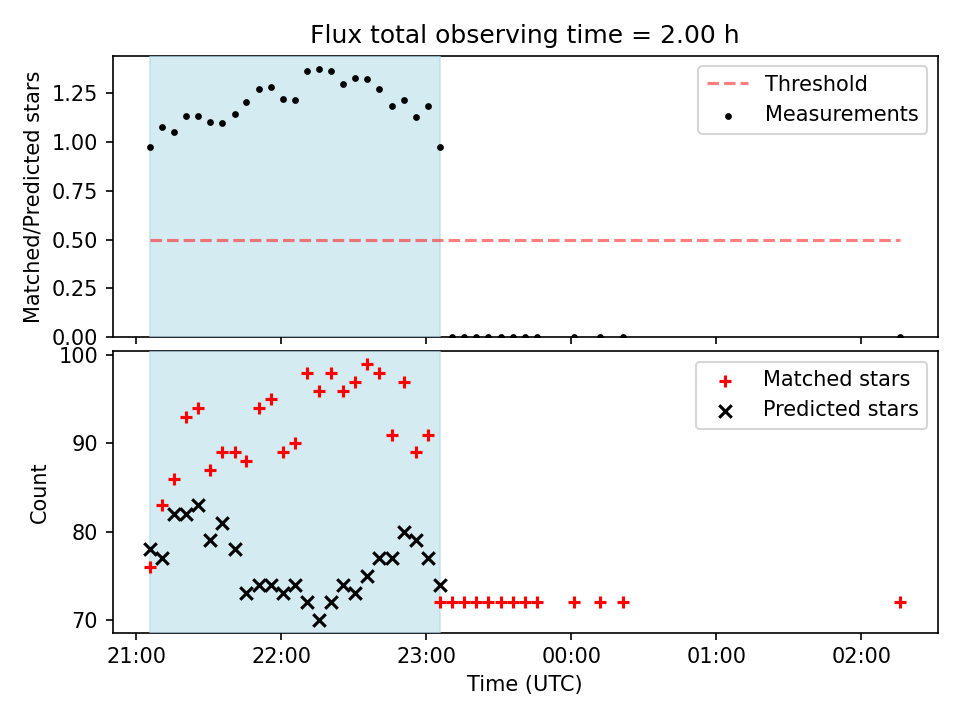 Flux total observing time = 2.00 h

Matched/Predicted stars

1.25
1.00
0.75
0.50
0.25
0.00

Threshold
Measurements

Count

100
90
80
70

Matched stars
Predicted stars

21:00
22:00
23:00
00:00
01:00
02:00

Time (UTC)